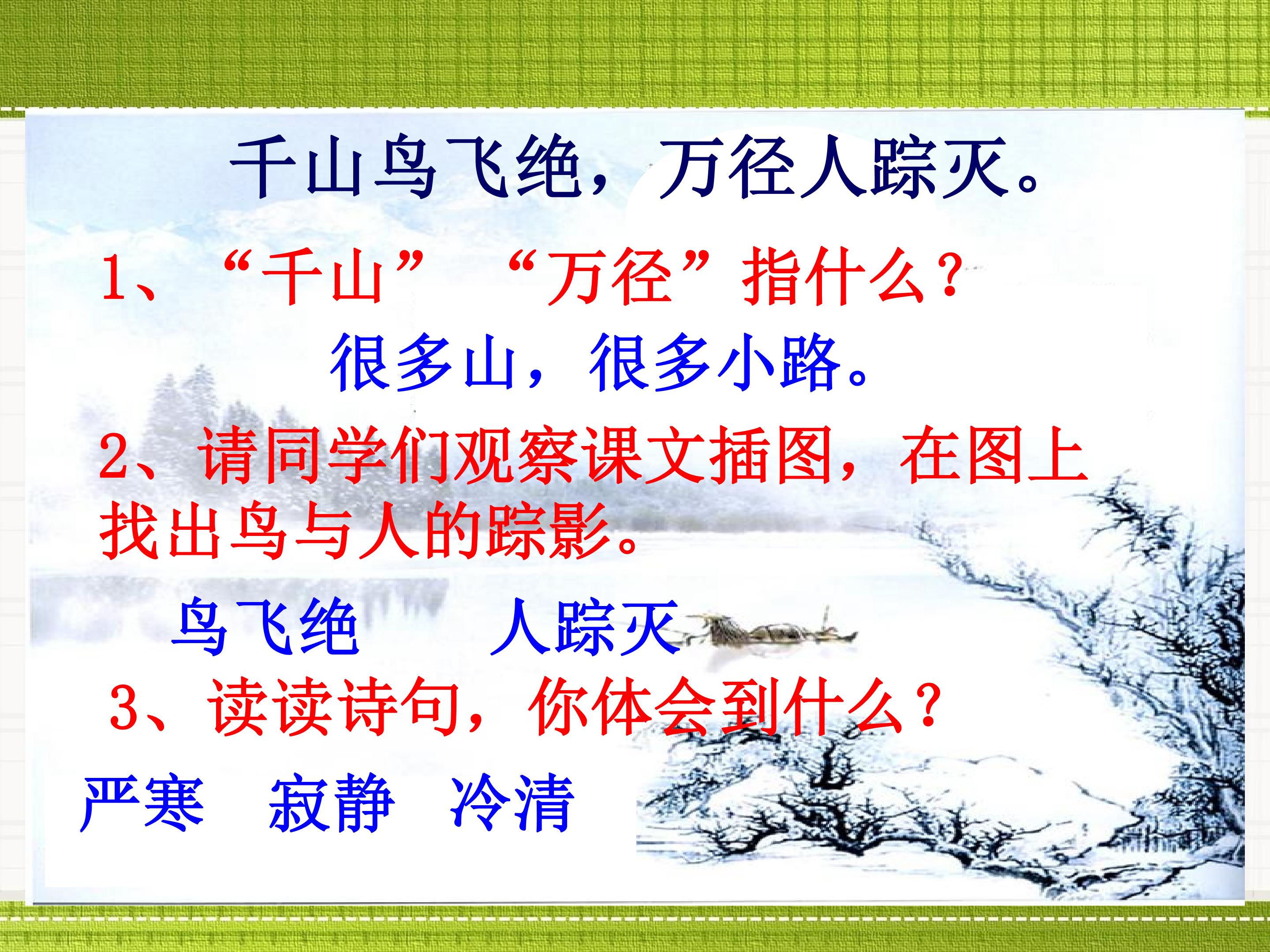 千山鸟飞绝，万径人踪灭。

1、“千山” “万径”指什么？

很多山，很多小路。

2、请同学们观察课文插图，在图上找出鸟与人的踪影。

鸟飞绝　　人踪灭

3、读读诗句，你体会到什么？

严寒　寂静　冷清